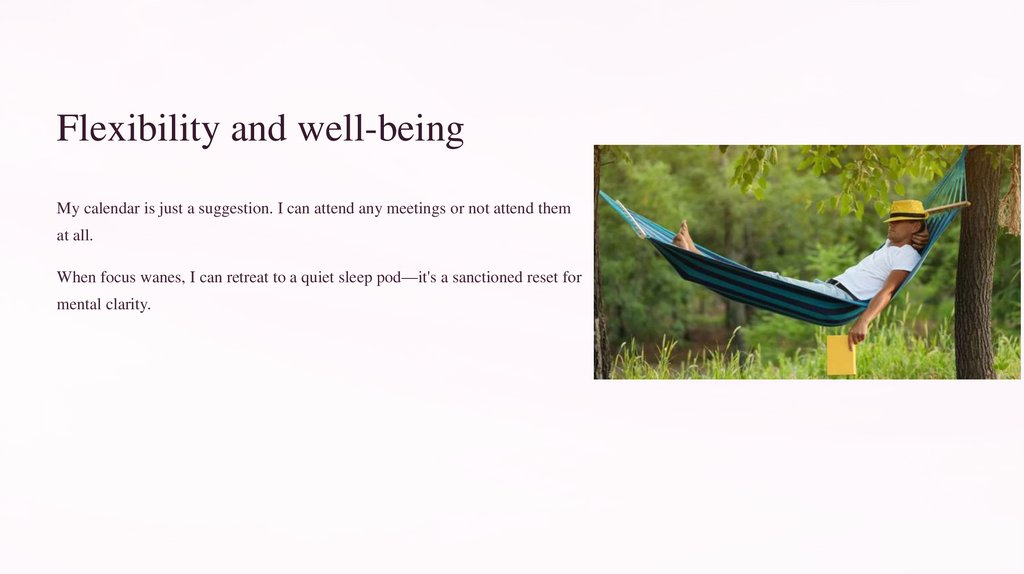 Flexibility and well-being

My calendar is just a suggestion. I can attend any meetings or not attend them at all.

When focus wanes, I can retreat to a quiet sleep pod—it's a sanctioned reset for mental clarity.